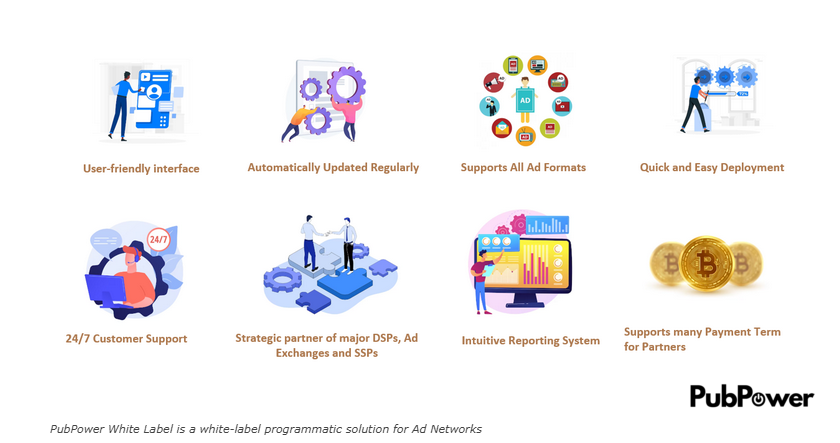 User-friendly interface

Automatically Updated Regularly

AD

Supports All Ad Formats

Quick and Easy Deployment

24/7

24/7 Customer Support

Strategic partner of major DSPs, Ad Exchanges and SSPs

Intuitive Reporting System

Supports many Payment Term for Partners

PubPower

PubPower White Label is a white-label programmatic solution for Ad Networks